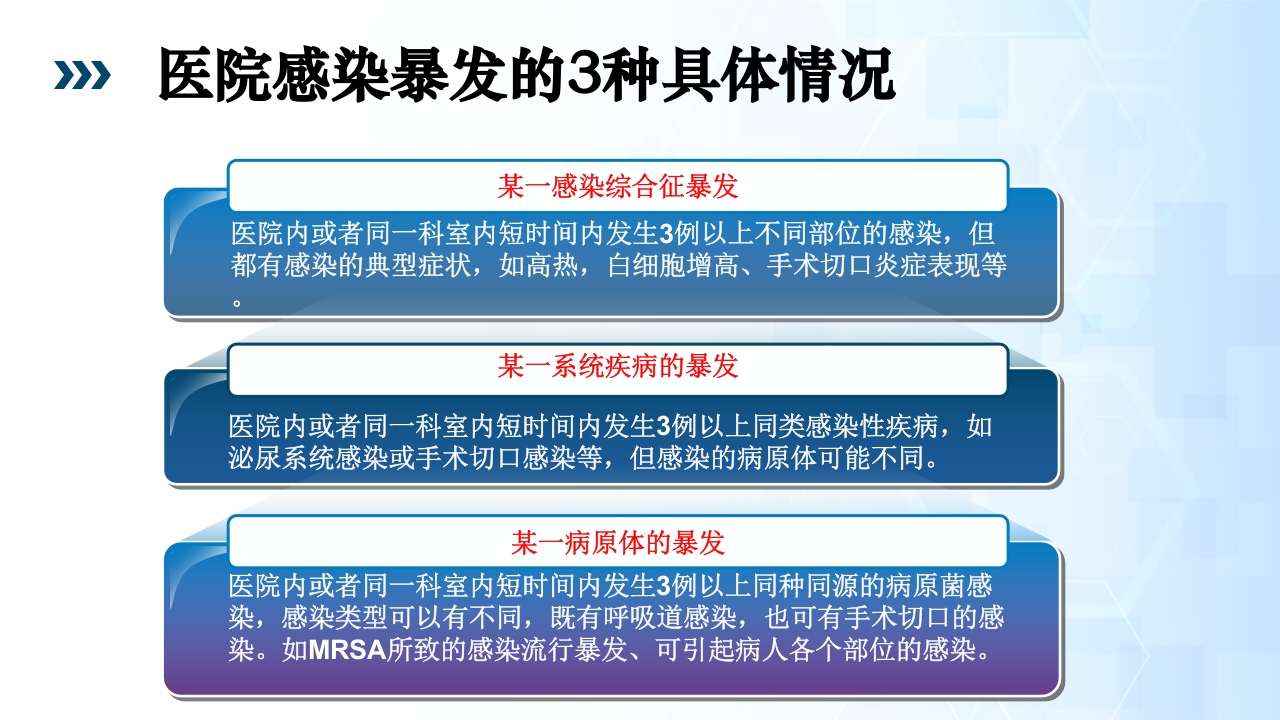 医院感染暴发的3种具体情况

某一感染综合征暴发

医院内或者同一科室内短时间内发生3例以上不同部位的感染，但都有感染的典型症状，如高热，白细胞增高、手术切口炎症表现等。

某一系统疾病的暴发

医院内或者同一科室内短时间内发生3例以上同类感染性疾病，如泌尿系统感染或手术切口感染等，但感染的病原体可能不同。

某一病原体的暴发

医院内或者同一科室内短时间内发生3例以上同种同源的病原菌感染，感染类型可以有不同，既有呼吸道感染，也可有手术切口的感染。如MRSA所致的感染流行暴发、可引起病人各个部位的感染。